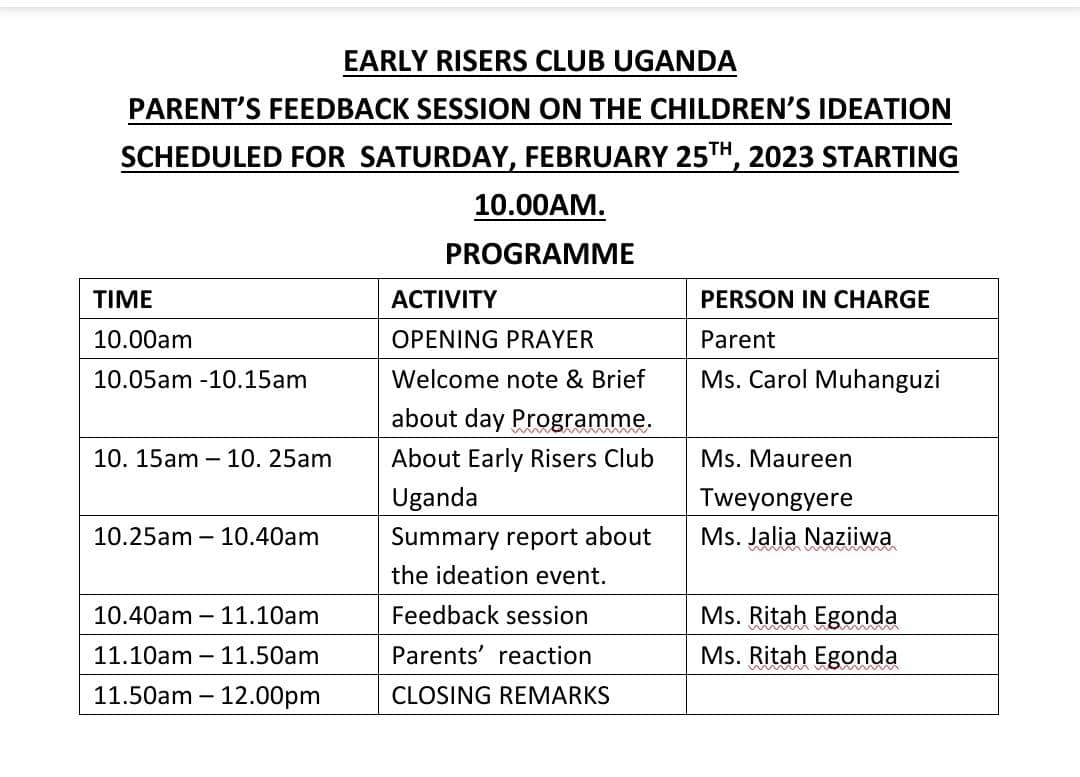 EARLY RISERS CLUB UGANDA

PARENT'S FEEDBACK SESSION ON THE CHILDREN'S IDEATION SCHEDULED FOR SATURDAY, FEBRUARY 25$^{TH}$, 2023 STARTING 10.00AM.

PROGRAMME

| TIME | ACTIVITY | PERSON IN CHARGE |
|---|---|---|
| 10.00am | OPENING PRAYER | Parent |
| 10.05am -10.15am | Welcome note & Brief about day Programme. | Ms. Carol Muhanguzi |
| 10. 15am – 10. 25am | About Early Risers Club Uganda | Ms. Maureen Tweyongyere |
| 10.25am – 10.40am | Summary report about the ideation event. | Ms. Jalia Naziiwa |
| 10.40am – 11.10am | Feedback session | Ms. Ritah Egonda |
| 11.10am – 11.50am | Parents' reaction | Ms. Ritah Egonda |
| 11.50am – 12.00pm | CLOSING REMARKS | |